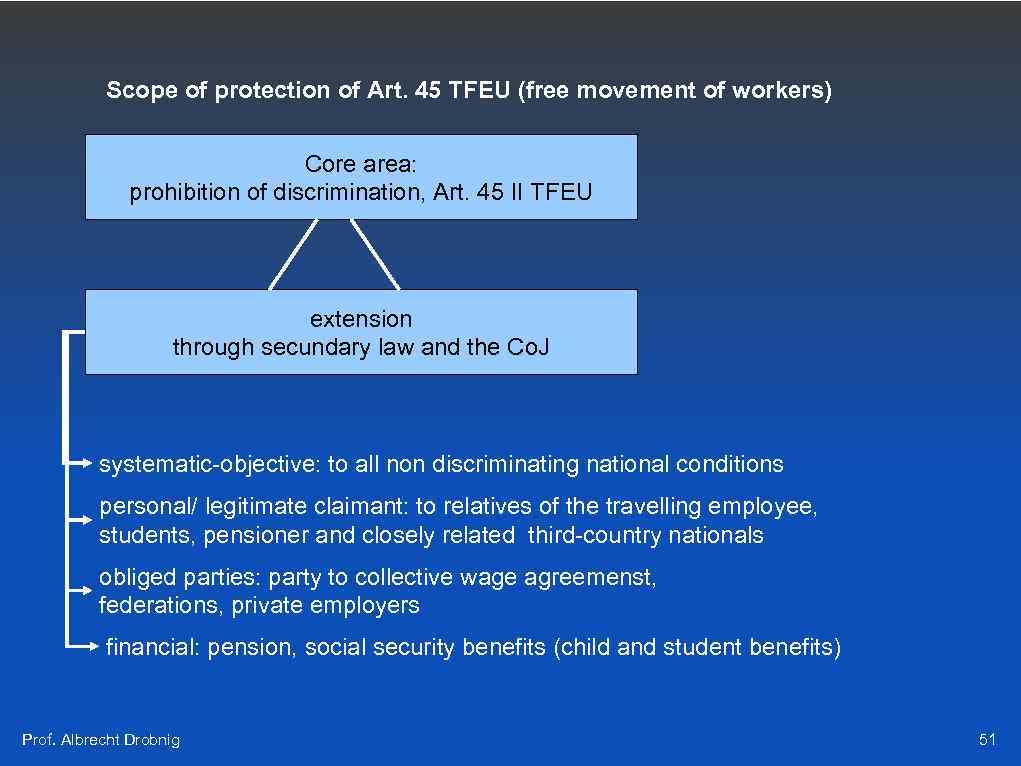 Scope of protection of Art. 45 TFEU (free movement of workers)

Core area:
prohibition of discrimination, Art. 45 II TFEU

extension
through secundary law and the CoJ

systematic-objective: to all non discriminating national conditions

personal/ legitimate claimant: to relatives of the travelling employee, students, pensioner and closely related third-country nationals

obliged parties: party to collective wage agreemenst, federations, private employers

financial: pension, social security benefits (child and student benefits)

Prof. Albrecht Drobnig

51